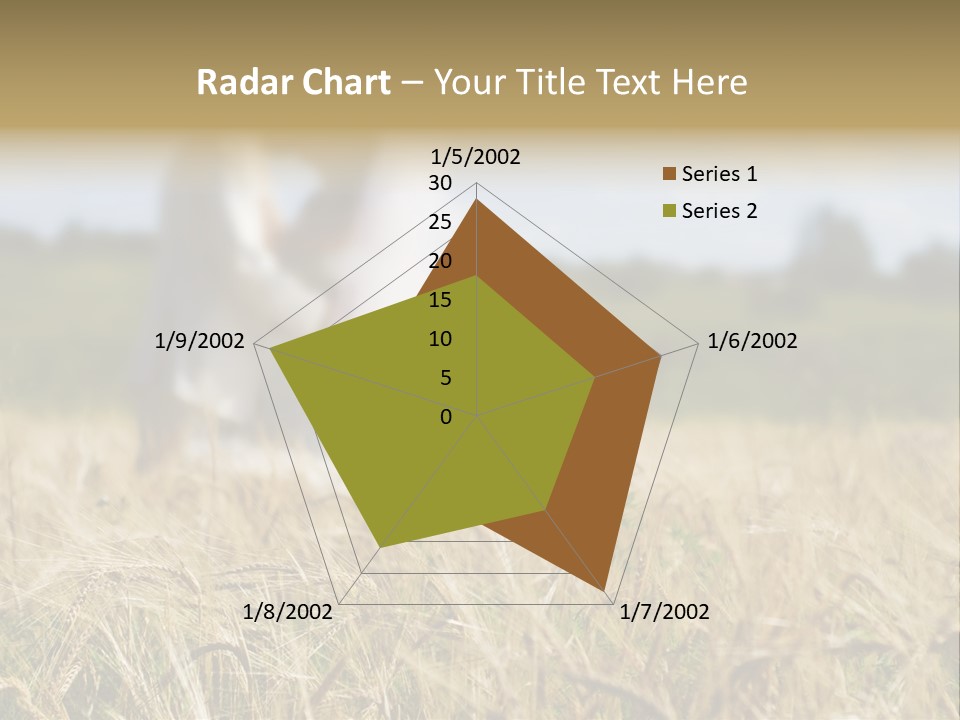 Radar Chart – Your Title Text Here

1/5/2002
30
25
20
15
10
5
0
1/6/2002
1/7/2002
1/8/2002
1/9/2002

Series 1
Series 2